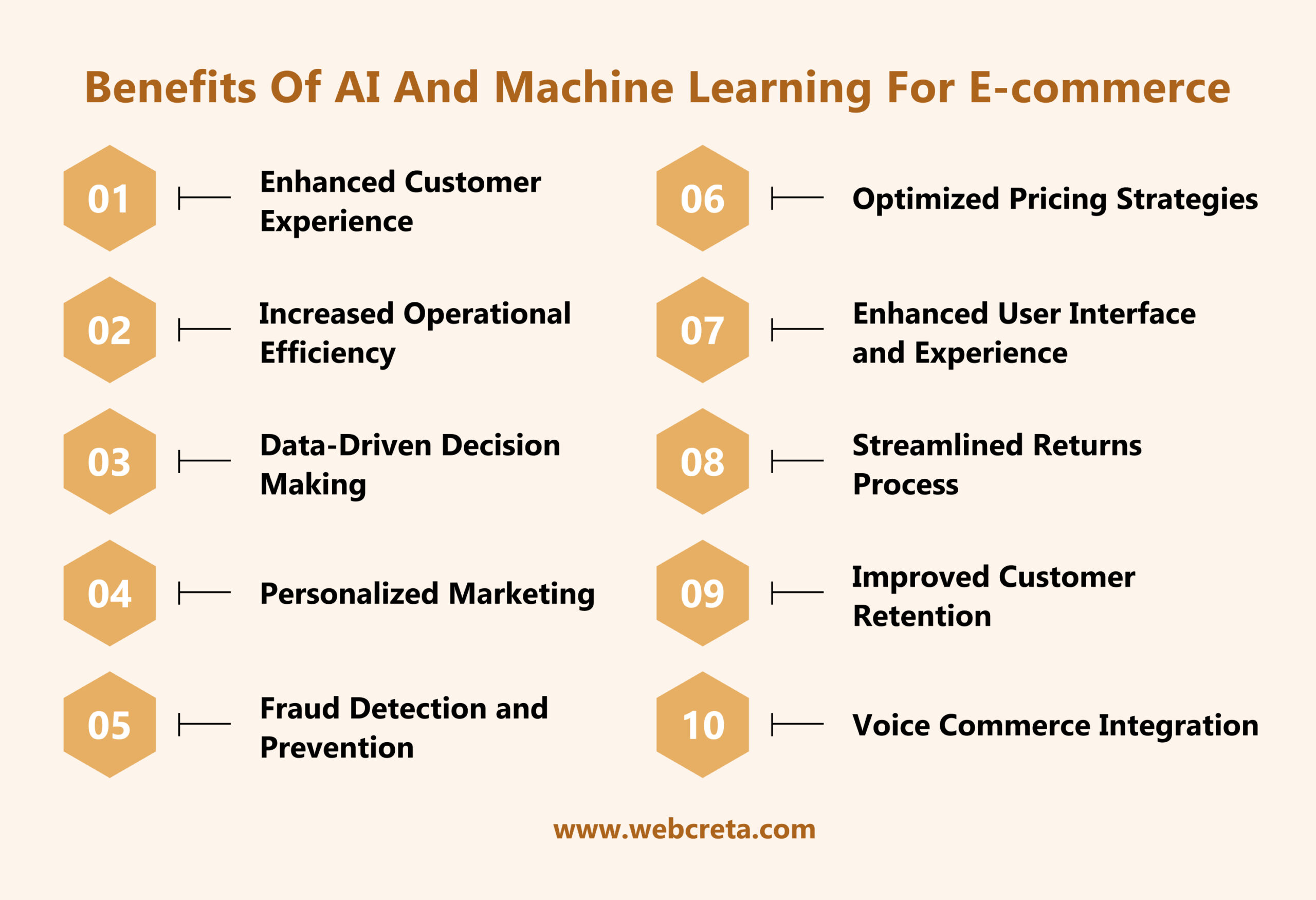 Benefits Of AI And Machine Learning For E-commerce

01 Enhanced Customer Experience

02 Increased Operational Efficiency

03 Data-Driven Decision Making

04 Personalized Marketing

05 Fraud Detection and Prevention

06 Optimized Pricing Strategies

07 Enhanced User Interface and Experience

08 Streamlined Returns Process

09 Improved Customer Retention

10 Voice Commerce Integration

www.webcreta.com